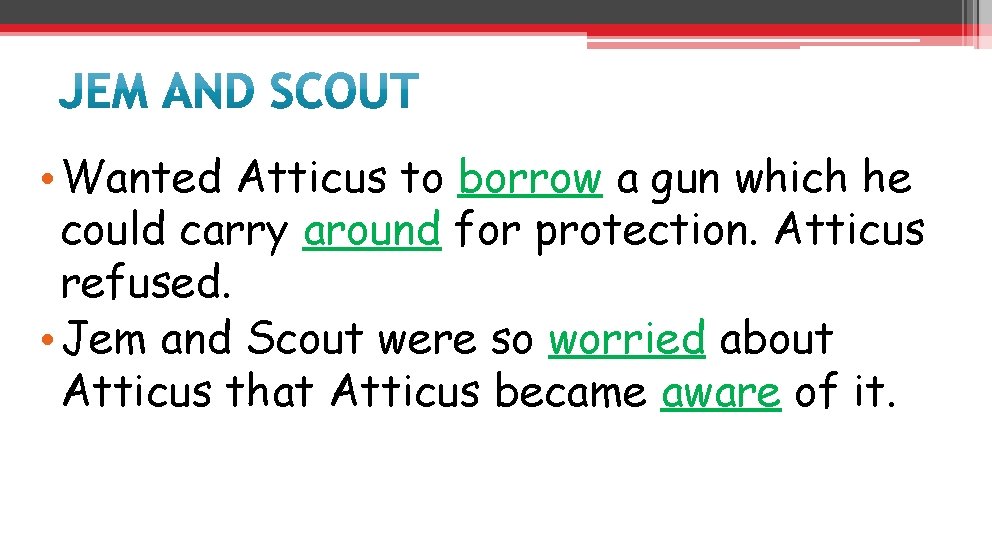 JEM AND SCOUT

• Wanted Atticus to borrow a gun which he could carry around for protection. Atticus refused.
• Jem and Scout were so worried about Atticus that Atticus became aware of it.